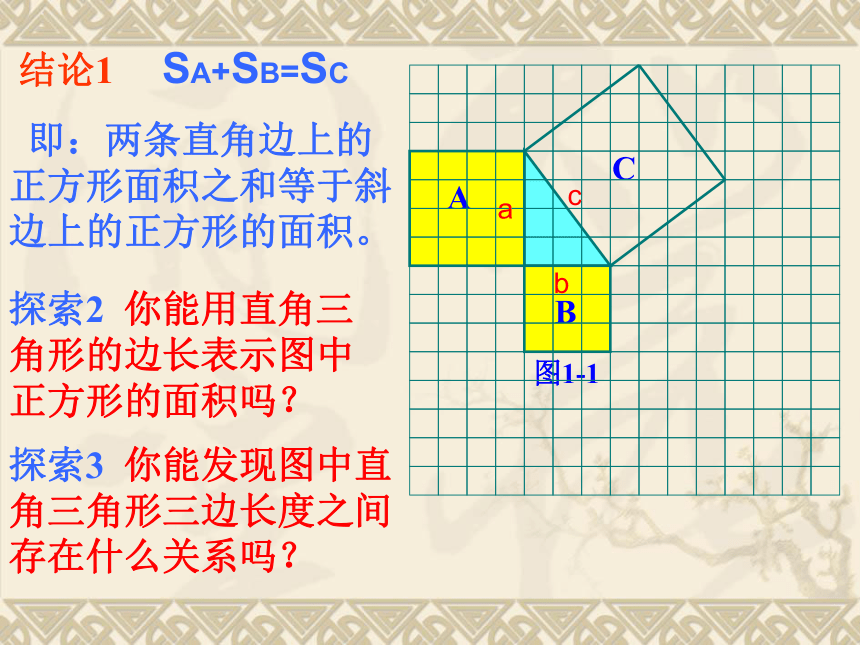 结论1 $S_A+S_B=S_C$

即：两条直角边上的正方形面积之和等于斜边上的正方形的面积。

探索2 你能用直角三角形的边长表示图中正方形的面积吗？

探索3 你能发现图中直角三角形三边长度之间存在什么关系吗？

C
A
a
c
b
B
图1-1